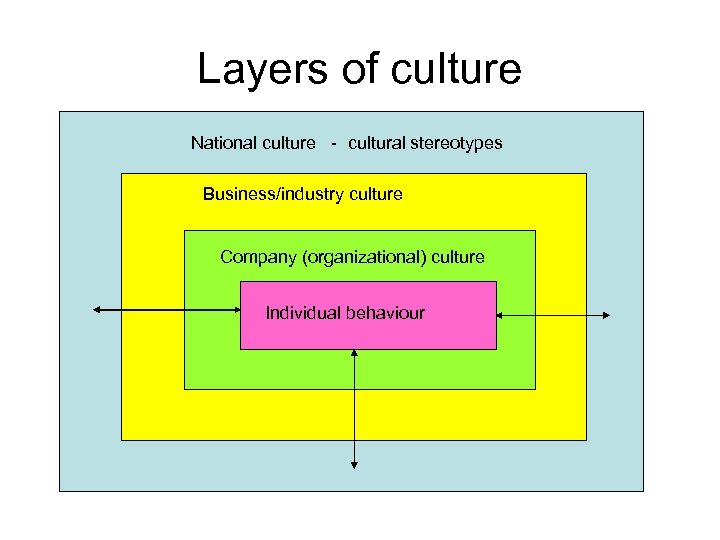 Layers of culture

National culture - cultural stereotypes

Business/industry culture

Company (organizational) culture

Individual behaviour